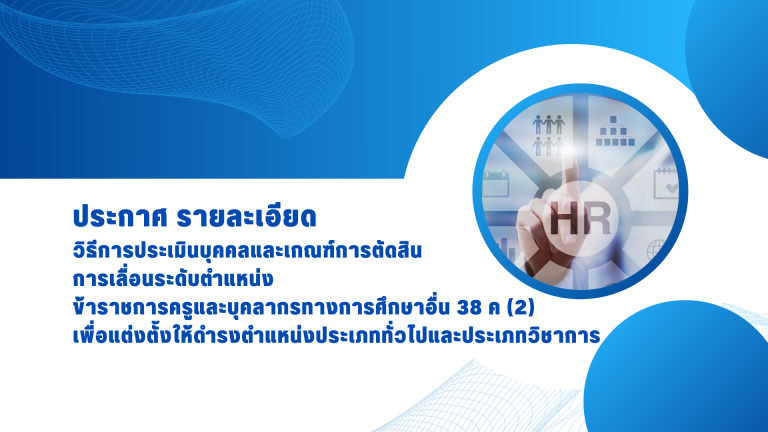 HR

ประกาศ รายละเอียด

วิธีการประเมินบุคคลและเกณฑ์การตัดสิน
การเลื่อนระดับตำแหน่ง
ข้าราชการครูและบุคลากรทางการศึกษาอื่น 38 ค (2)
เพื่อแต่งตั้งให้ดำรงตำแหน่งประเภททั่วไปและประเภทวิชาการ